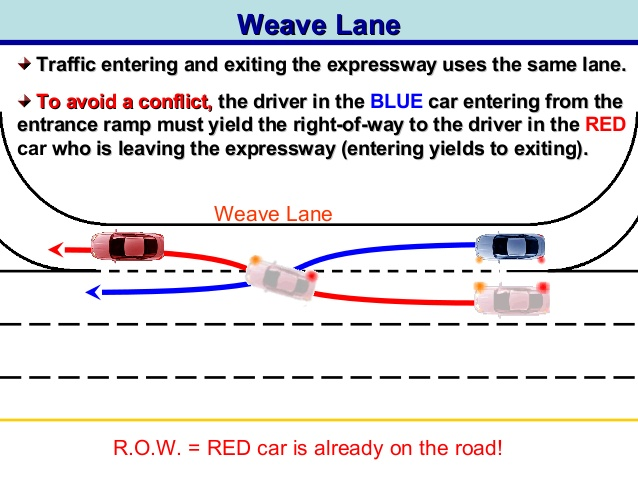 Weave Lane

Traffic entering and exiting the expressway uses the same lane.

To avoid a conflict, the driver in the BLUE car entering from the entrance ramp must yield the right-of-way to the driver in the RED car who is leaving the expressway (entering yields to exiting).

Weave Lane

R.O.W. = RED car is already on the road!